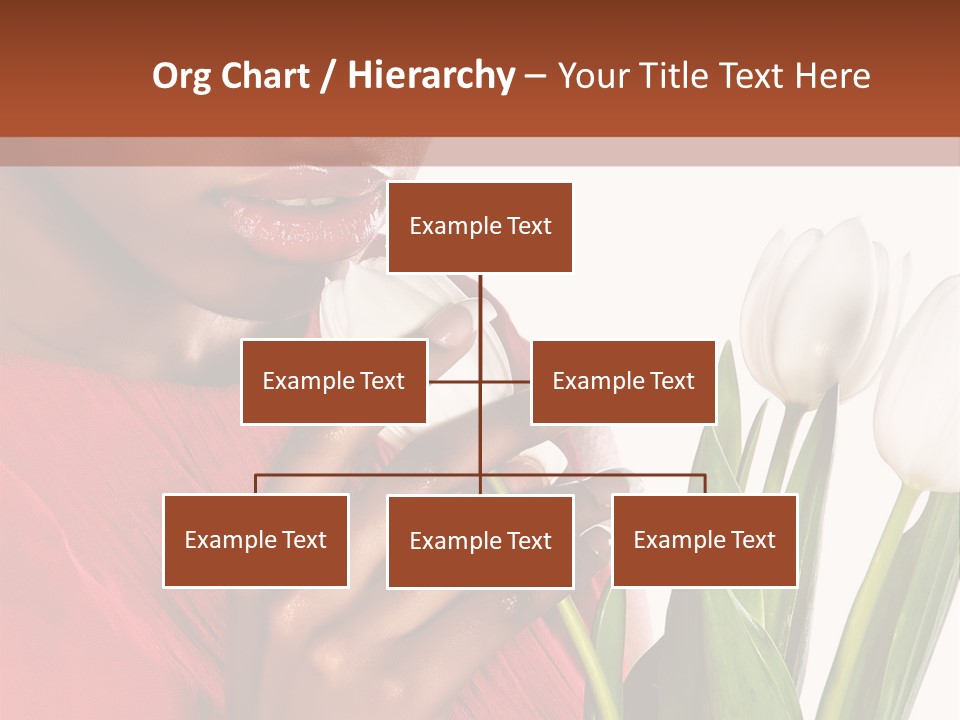 Org Chart / Hierarchy – Your Title Text Here

Example Text

Example Text

Example Text

Example Text

Example Text

Example Text